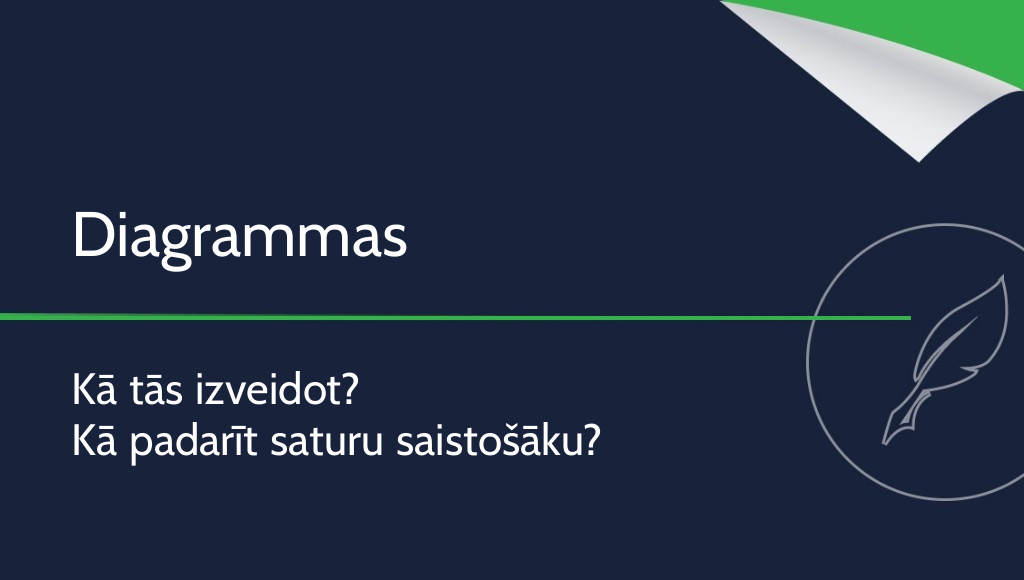 Diagrammas

Kā tās izveidot?
Kā padarīt saturu saistošāku?